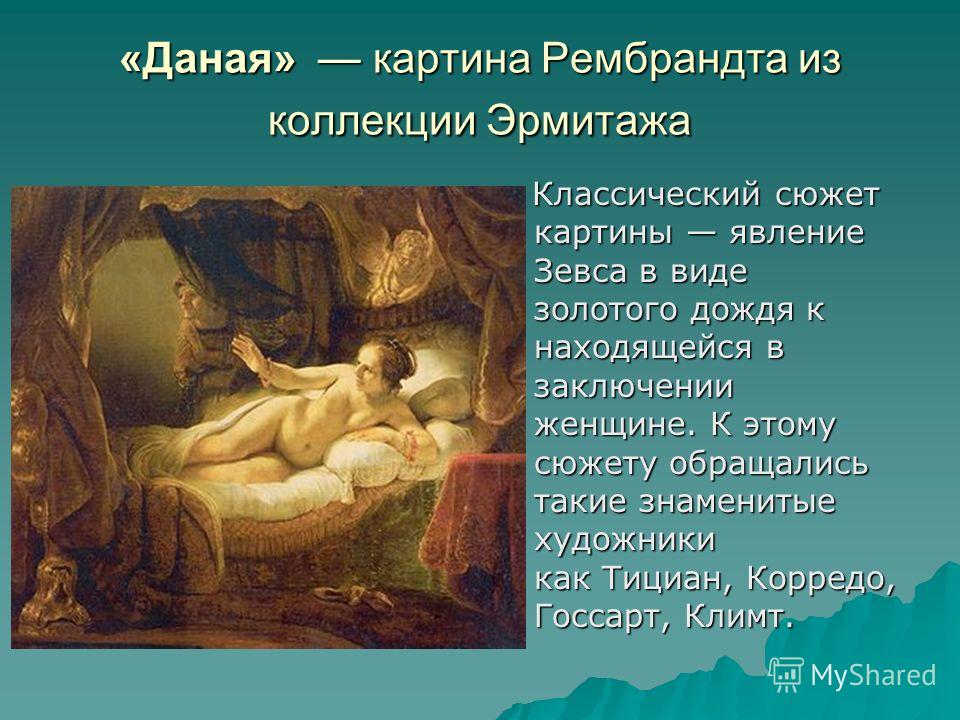 «Даная» — картина Рембрандта из коллекции Эрмитажа

Классический сюжет картины — явление Зевса в виде золотого дождя к находящейся в заключении женщине. К этому сюжету обращались такие знаменитые художники как Тициан, Корредо, Госсарт, Климт.

MyShared